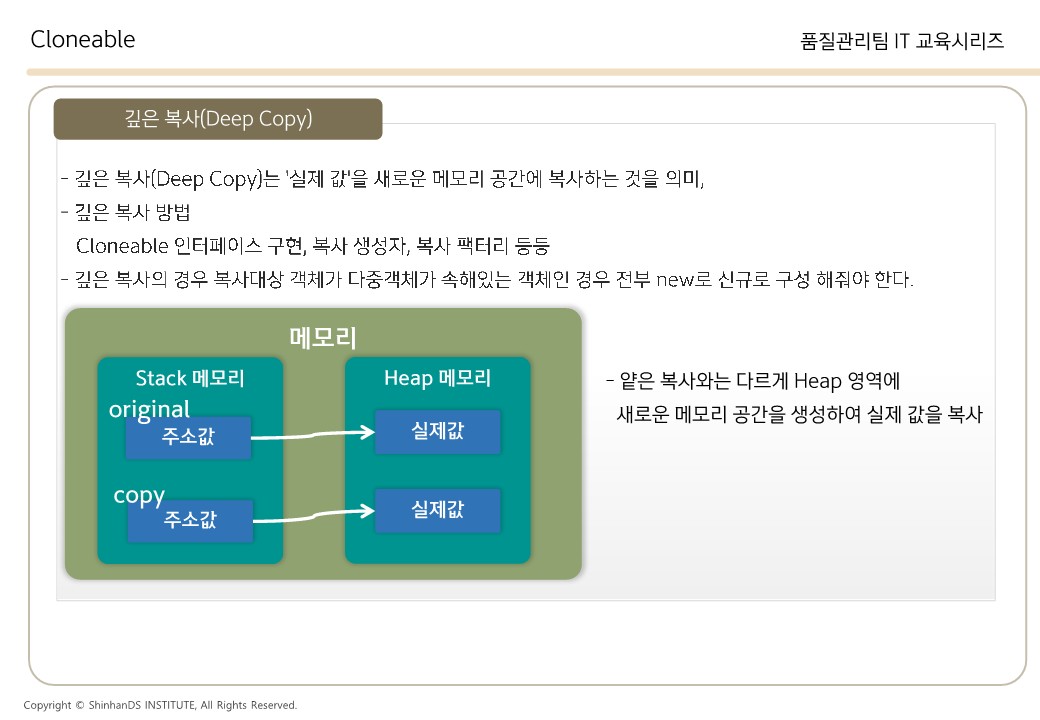 Cloneable

품질관리팀 IT 교육시리즈

깊은 복사(Deep Copy)

- 깊은 복사(Deep Copy)는 '실제 값'을 새로운 메모리 공간에 복사하는 것을 의미,
- 깊은 복사 방법
Cloneable 인터페이스 구현, 복사 생성자, 복사 팩터리 등등
- 깊은 복사의 경우 복사대상 객체가 다중객체가 속해있는 객체인 경우 전부 new로 신규로 구성 해줘야 한다.

메모리

Stack 메모리

original

주소값

copy

주소값

Heap 메모리

실제값

실제값

- 얕은 복사와는 다르게 Heap 영역에 새로운 메모리 공간을 생성하여 실제 값을 복사

Copyright © ShinhanDS INSTITUTE, All Rights Reserved.